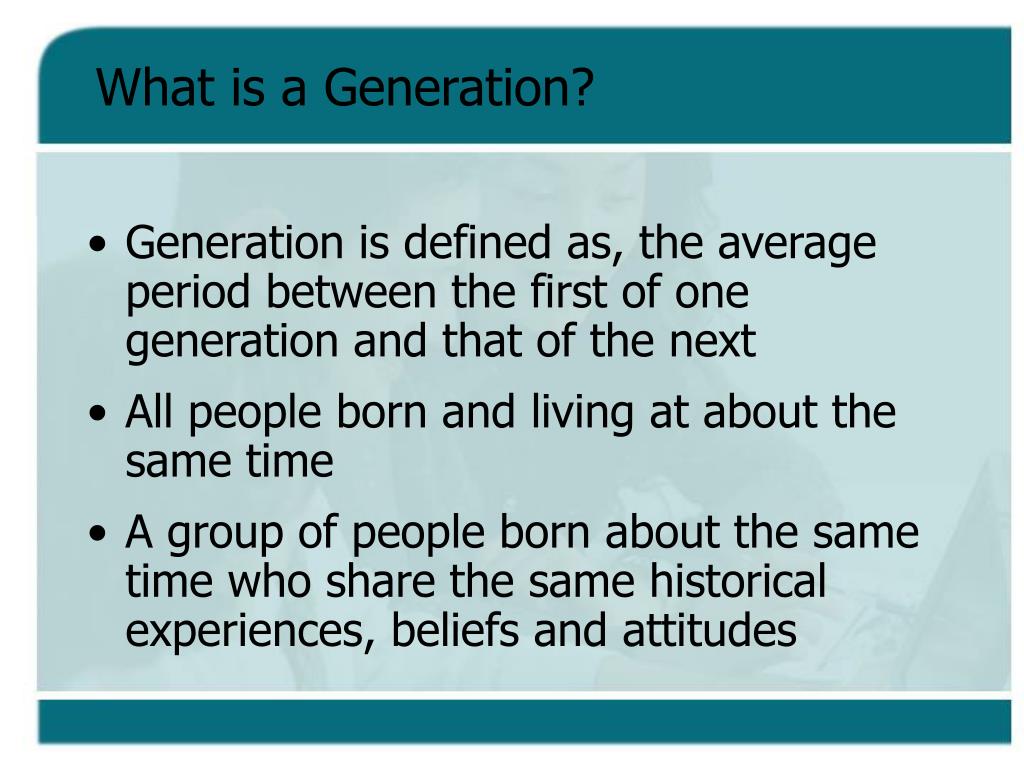 What is a Generation?

• Generation is defined as, the average period between the first of one generation and that of the next

• All people born and living at about the same time

• A group of people born about the same time who share the same historical experiences, beliefs and attitudes